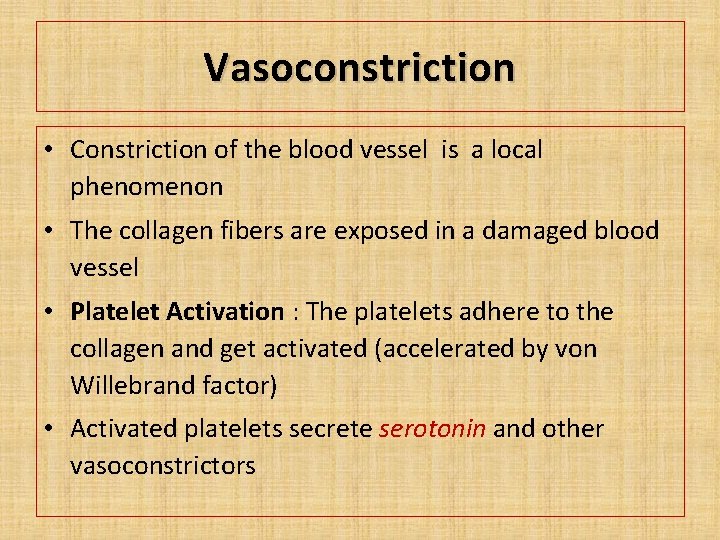 Vasoconstriction

• Constriction of the blood vessel is a local phenomenon

• The collagen fibers are exposed in a damaged blood vessel

• Platelet Activation : The platelets adhere to the collagen and get activated (accelerated by von Willebrand factor)

• Activated platelets secrete serotonin and other vasoconstrictors